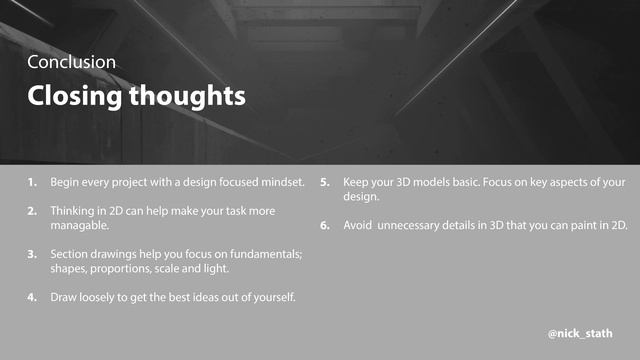 Conclusion

Closing thoughts

1. Begin every project with a design focused mindset.

2. Thinking in 2D can help make your task more managable.

3. Section drawings help you focus on fundamentals; shapes, proportions, scale and light.

4. Draw loosely to get the best ideas out of yourself.

5. Keep your 3D models basic. Focus on key aspects of your design.

6. Avoid unnecessary details in 3D that you can paint in 2D.

@nick_stath